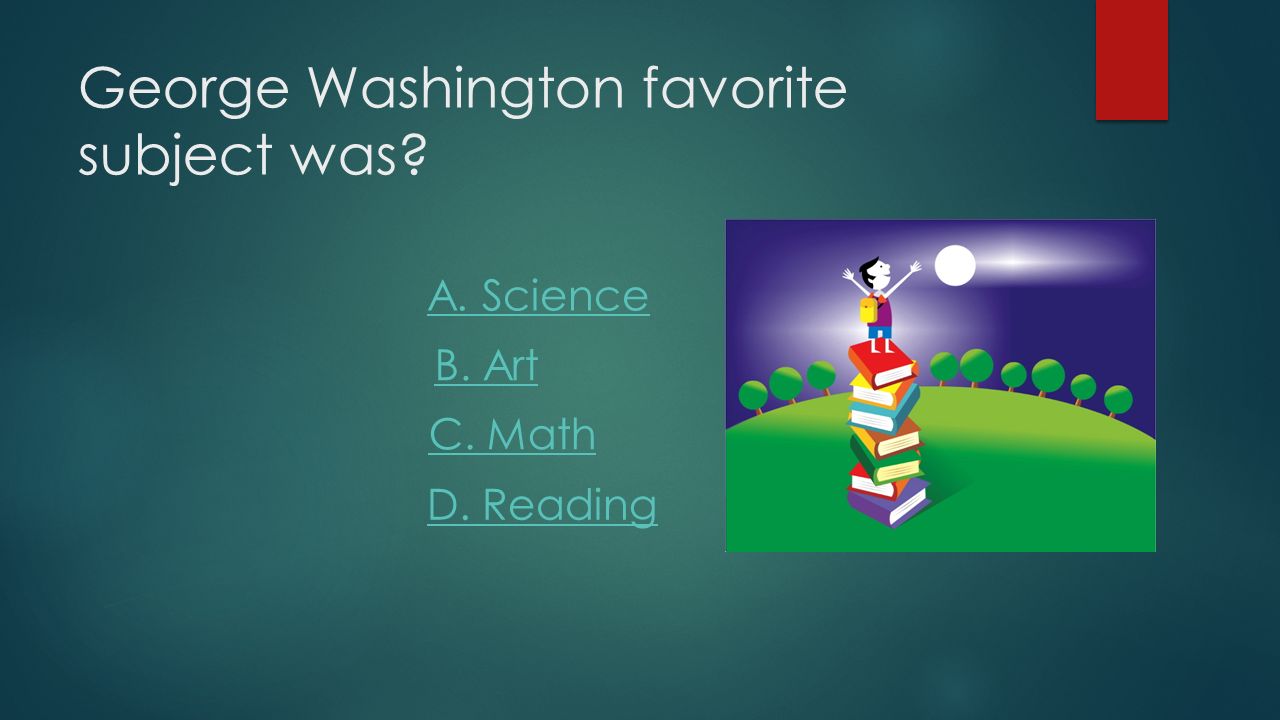 George Washington favorite subject was?

A. Science

B. Art

C. Math

D. Reading